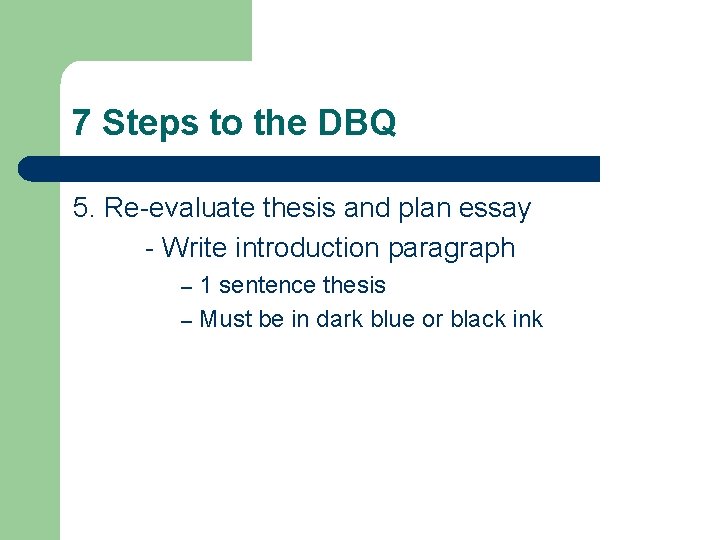 7 Steps to the DBQ

5. Re-evaluate thesis and plan essay

- Write introduction paragraph

– 1 sentence thesis
– Must be in dark blue or black ink